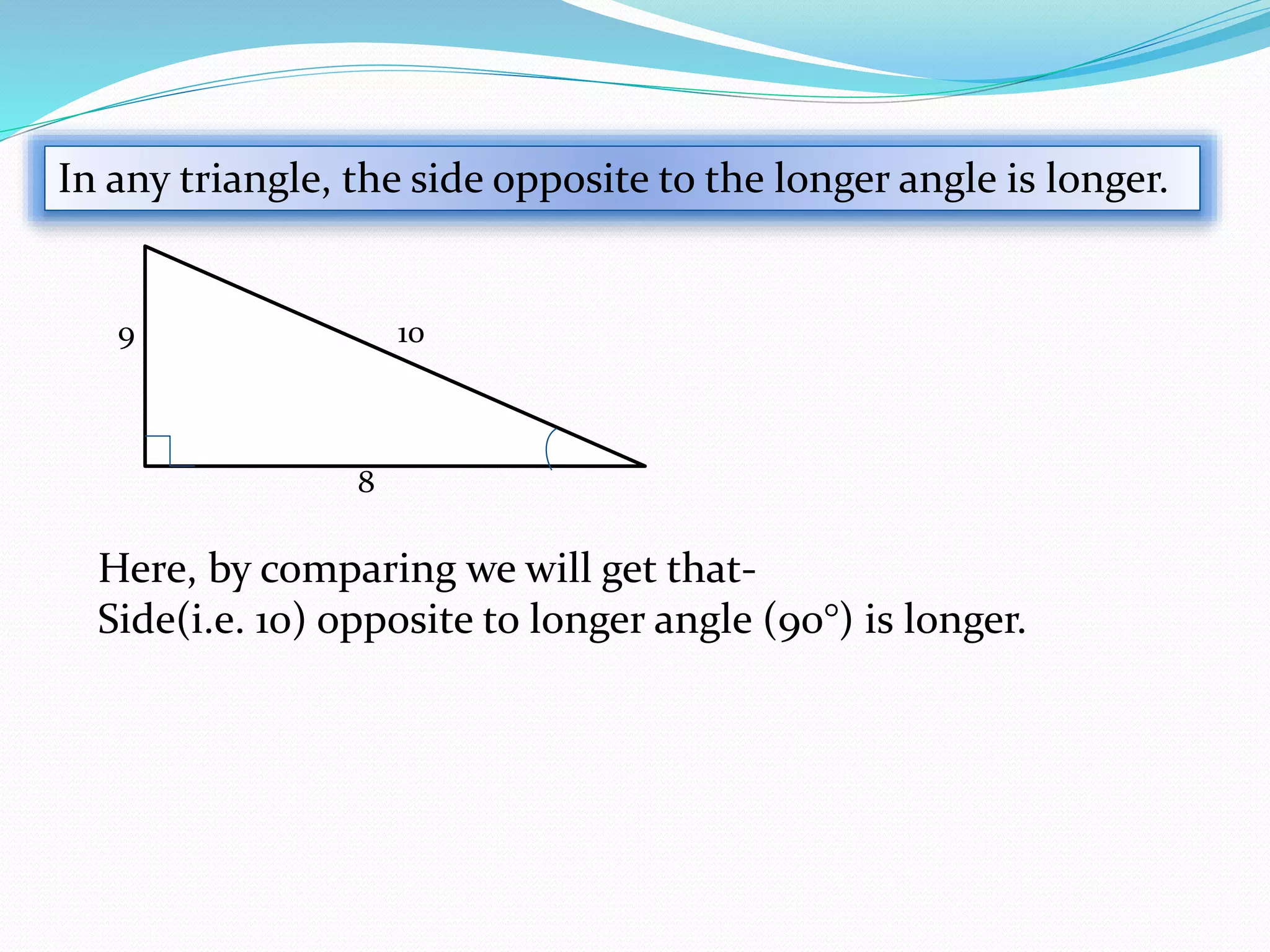 In any triangle, the side opposite to the longer angle is longer.

9

10

8

Here, by comparing we will get that-
Side(i.e. 10) opposite to longer angle (90°) is longer.